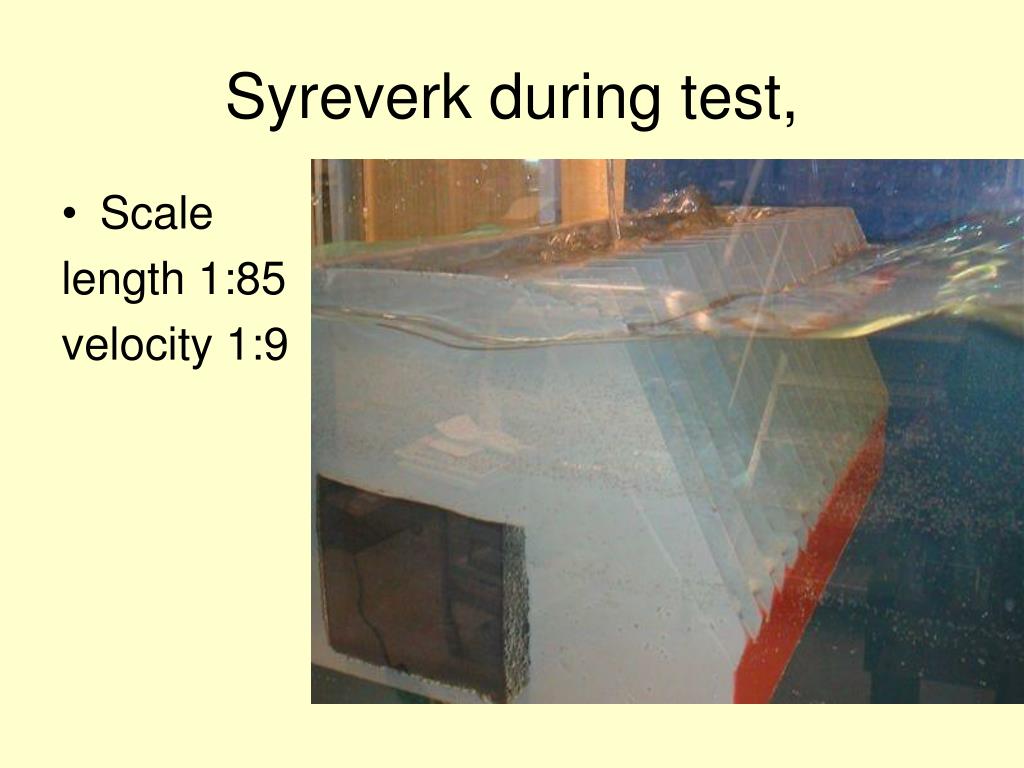 Syreverk during test,

• Scale
length 1:85
velocity 1:9